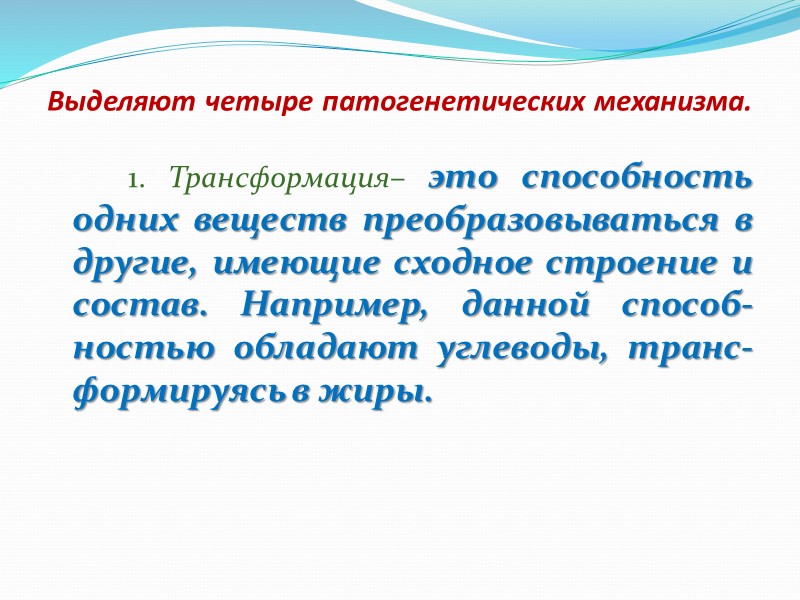 Выделяют четыре патогенетических механизма.

1. Трансформация– это способность одних веществ преобразовываться в другие, имеющие сходное строение и состав. Например, данной способностью обладают углеводы, трансформируясь в жиры.